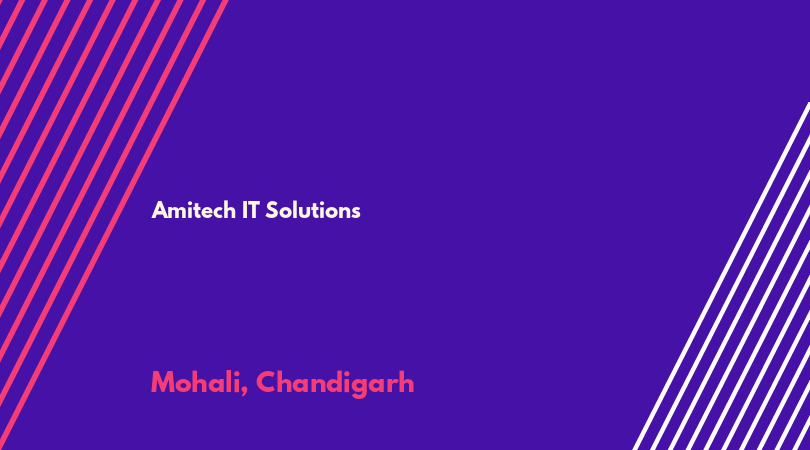 Amitech IT Solutions

Mohali, Chandigarh